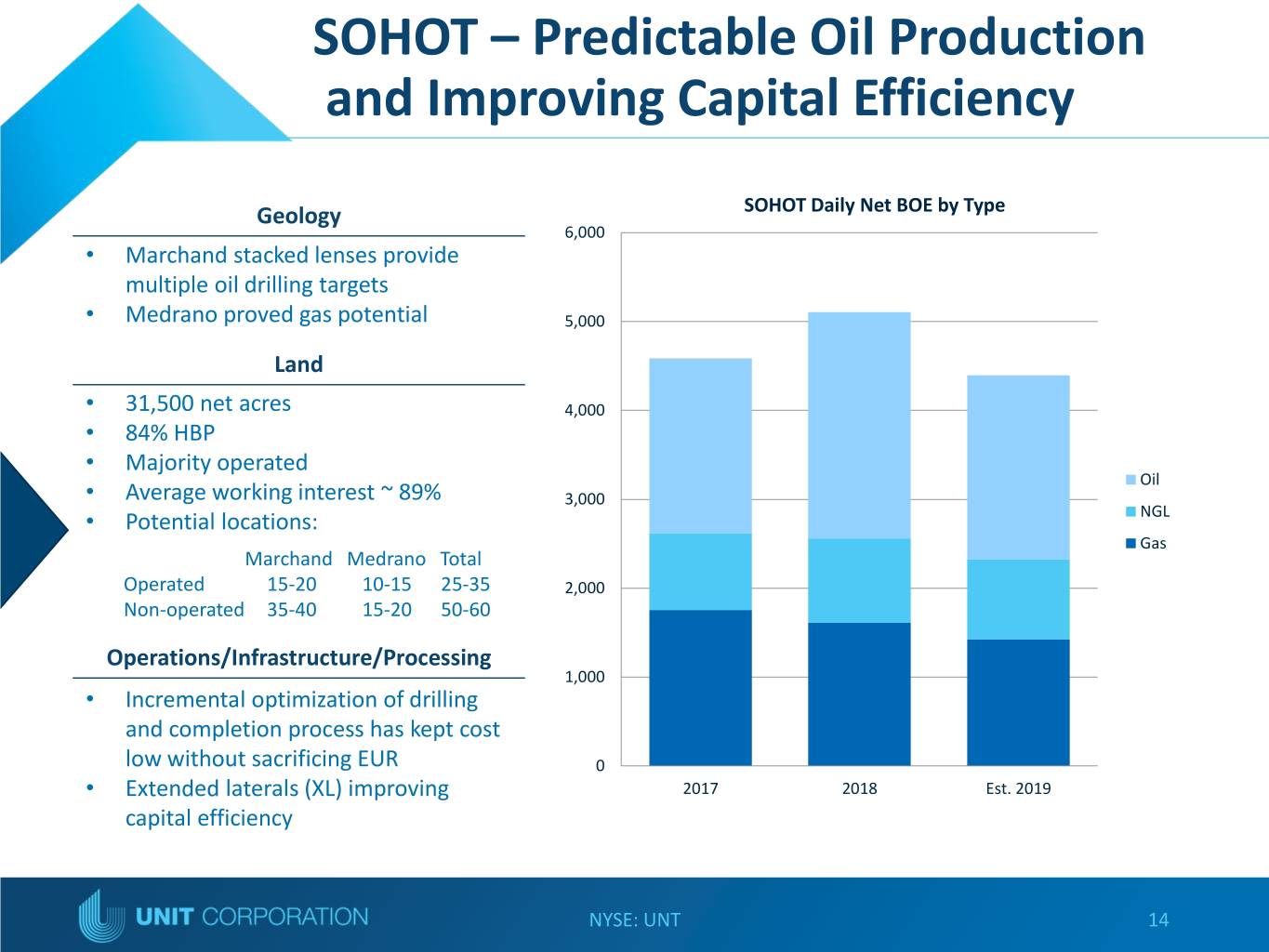 SOHOT – Predictable Oil Production and Improving Capital Efficiency

Geology

• Marchand stacked lenses provide multiple oil drilling targets
• Medrano proved gas potential

Land

• 31,500 net acres
• 84% HBP
• Majority operated
• Average working interest ~ 89%
• Potential locations:

|  | Marchand | Medrano | Total |
|---|---|---|---|
| Operated | 15-20 | 10-15 | 25-35 |
| Non-operated | 35-40 | 15-20 | 50-60 |

Operations/Infrastructure/Processing

• Incremental optimization of drilling and completion process has kept cost low without sacrificing EUR
• Extended laterals (XL) improving capital efficiency

SOHOT Daily Net BOE by Type

6,000
5,000
4,000
3,000
2,000
1,000
0

2017
2018
Est. 2019

Oil
NGL
Gas

UNIT CORPORATION

NYSE: UNT

14